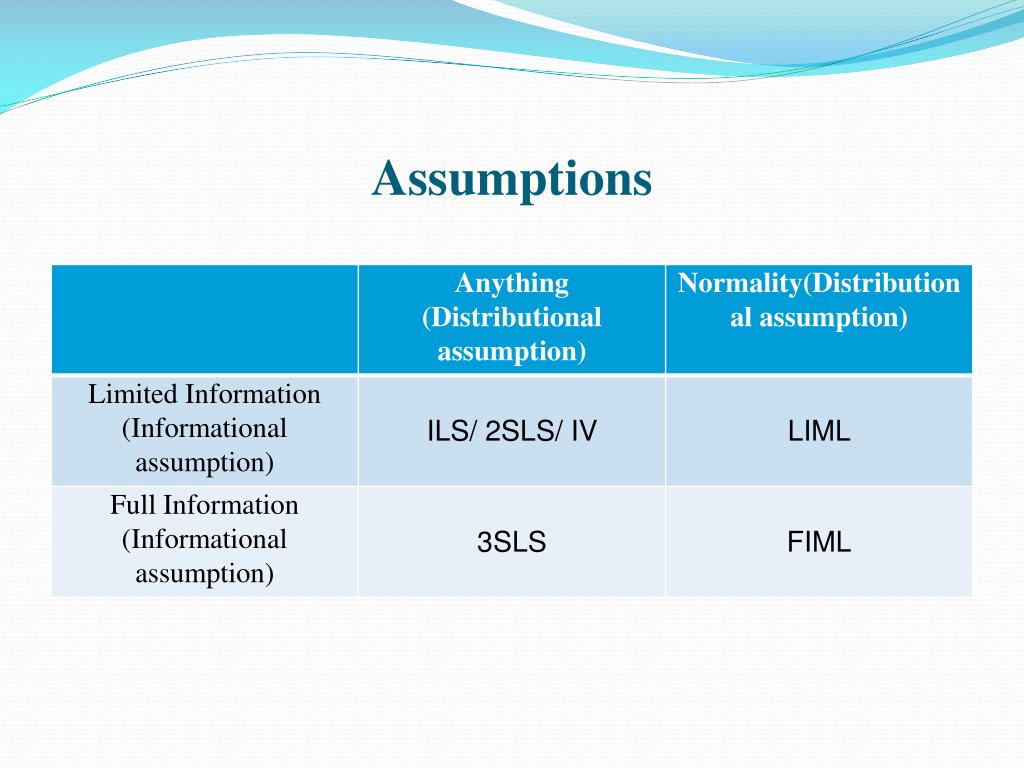 Assumptions

| | Anything (Distributional assumption) | Normality(Distributional assumption) |
|---|---|---|
| Limited Information (Informational assumption) | ILS/ 2SLS/ IV | LIML |
| Full Information (Informational assumption) | 3SLS | FIML |